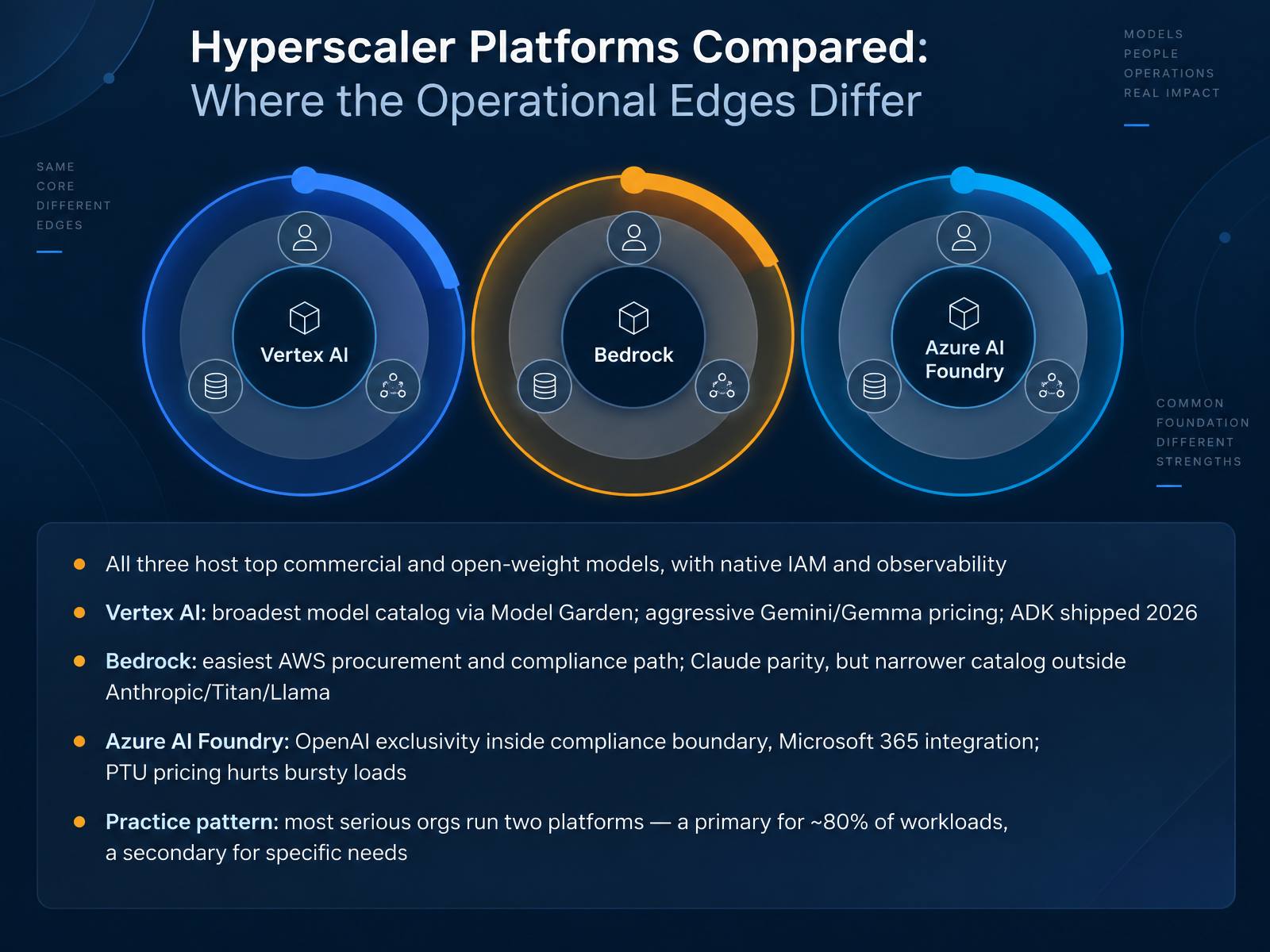 Hyperscaler Platforms Compared:
Where the Operational Edges Differ

MODELS
PEOPLE
OPERATIONS
REAL IMPACT

SAME
CORE
DIFFERENT
EDGES

Vertex AI

Bedrock

Azure AI Foundry

COMMON
FOUNDATION
DIFFERENT
STRENGTHS

• All three host top commercial and open-weight models, with native IAM and observability

• Vertex AI: broadest model catalog via Model Garden; aggressive Gemini/Gemma pricing; ADK shipped 2026

• Bedrock: easiest AWS procurement and compliance path; Claude parity, but narrower catalog outside Anthropic/Titan/Llama

• Azure AI Foundry: OpenAI exclusivity inside compliance boundary, Microsoft 365 integration; PTU pricing hurts bursty loads

• Practice pattern: most serious orgs run two platforms — a primary for ~80% of workloads, a secondary for specific needs